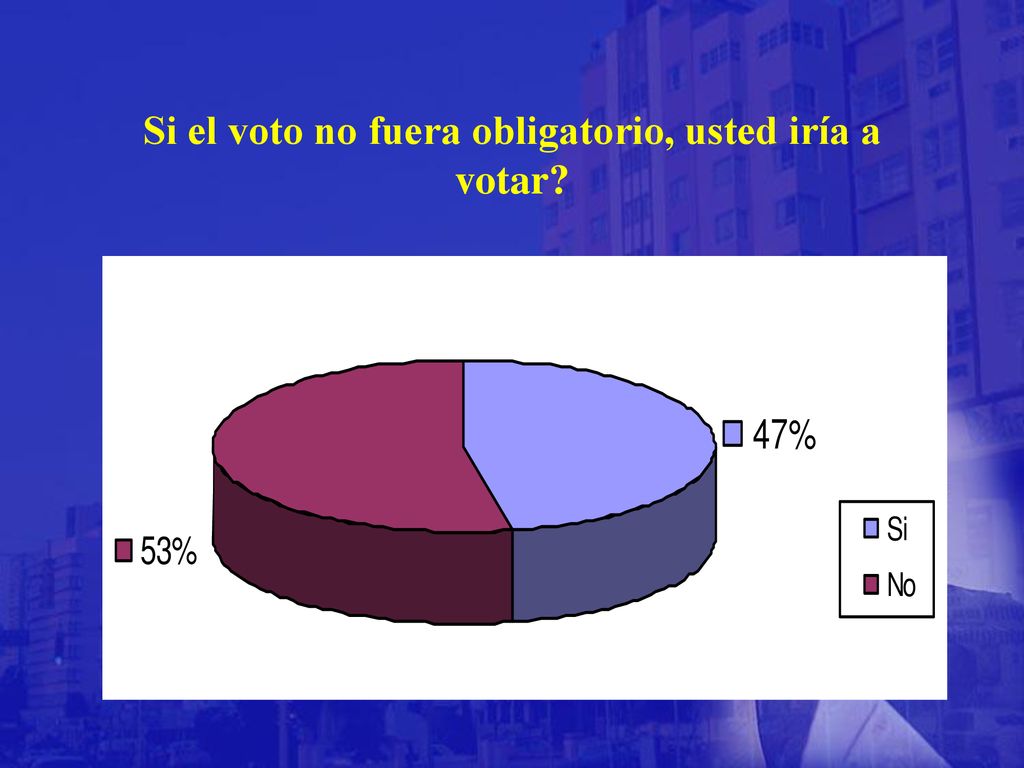 Si el voto no fuera obligatorio, usted iría a votar?

47%

53%

Si

No